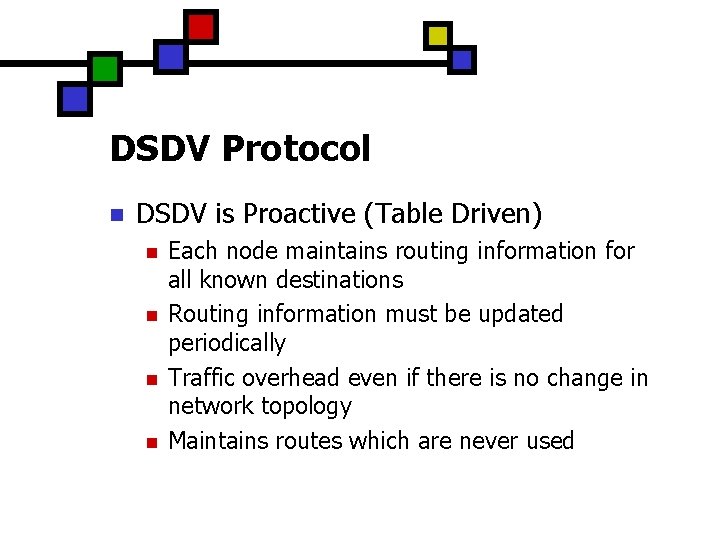 DSDV Protocol

DSDV is Proactive (Table Driven)

Each node maintains routing information for all known destinations

Routing information must be updated periodically

Traffic overhead even if there is no change in network topology

Maintains routes which are never used